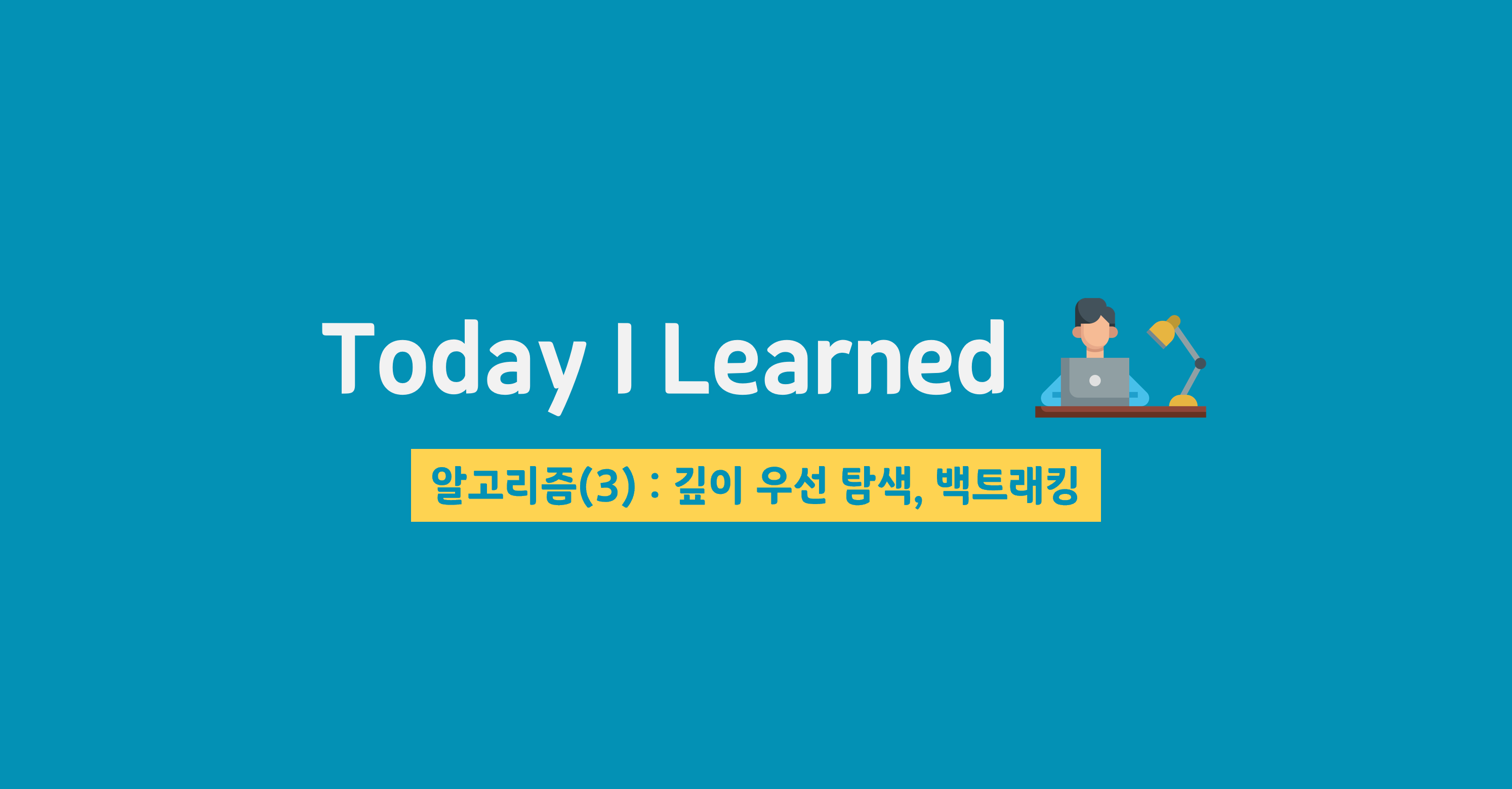 Today I Learned

알고리즘(3) : 깊이 우선 탐색, 백트래킹